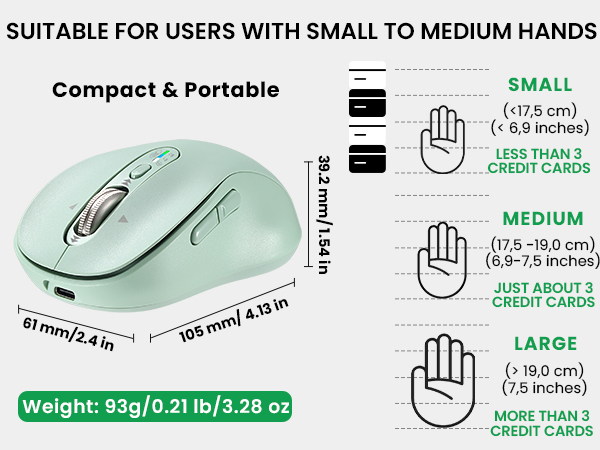 SUITABLE FOR USERS WITH SMALL TO MEDIUM HANDS

Compact & Portable

39.2 mm/1.54 in

61 mm/2.4 in

105 mm/ 4.13 in

Weight: 93g/0.21 lb/3.28 oz

SMALL
(<17,5 cm)
(< 6,9 inches)
LESS THAN 3 CREDIT CARDS

MEDIUM
(17,5 -19,0 cm)
(6,9-7,5 inches)
JUST ABOUT 3 CREDIT CARDS

LARGE
(> 19,0 cm)
(7,5 inches)
MORE THAN 3 CREDIT CARDS